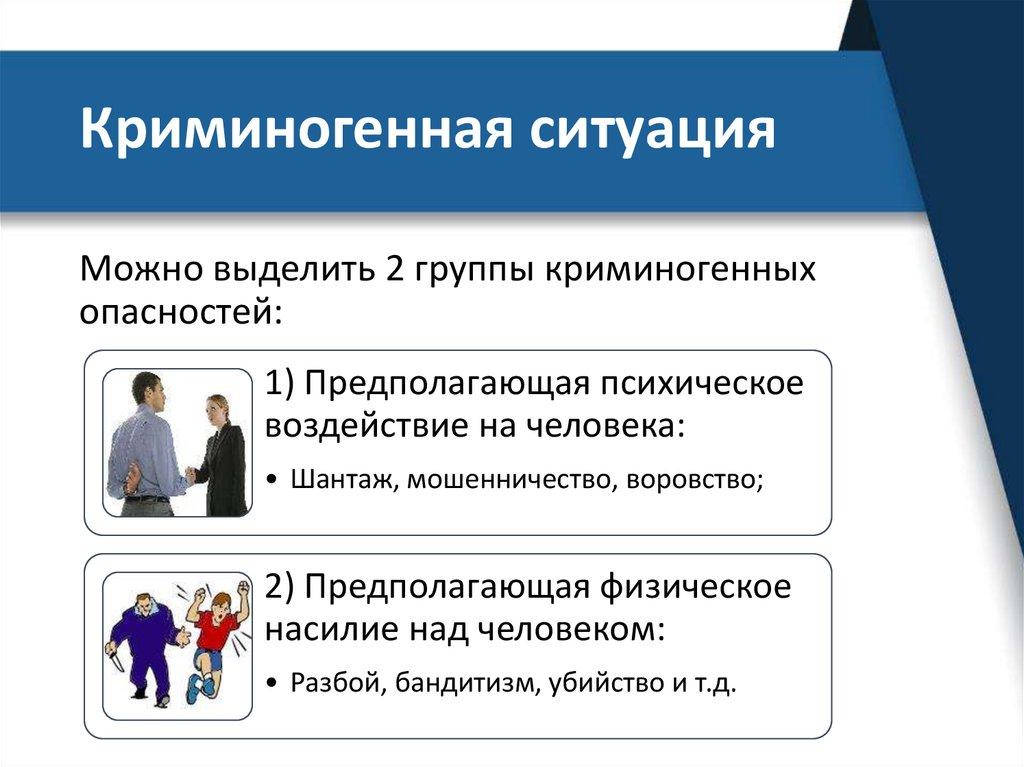 Криминогенная ситуация

Можно выделить 2 группы криминогенных опасностей:

1) Предполагающая психическое воздействие на человека:

• Шантаж, мошенничество, воровство;

2) Предполагающая физическое насилие над человеком:

• Разбой, бандитизм, убийство и т.д.